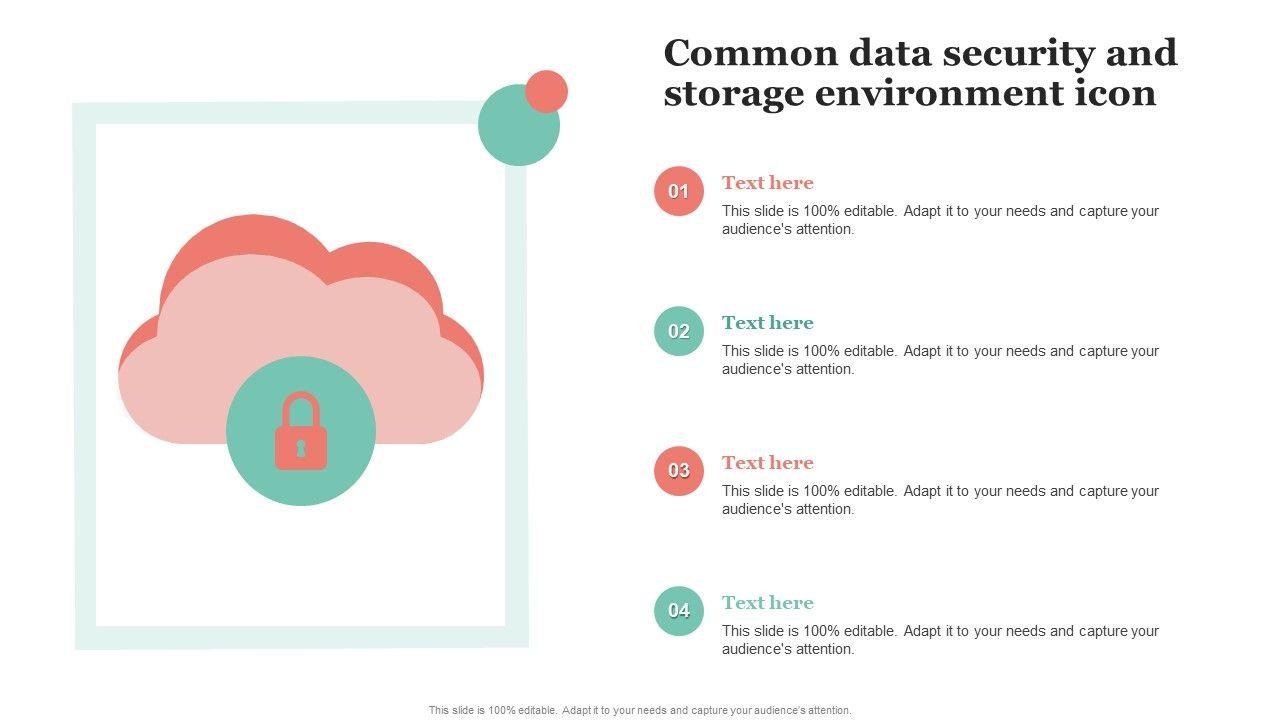 Common data security and storage environment icon

01
Text here
This slide is 100% editable. Adapt it to your needs and capture your audience's attention.

02
Text here
This slide is 100% editable. Adapt it to your needs and capture your audience's attention.

03
Text here
This slide is 100% editable. Adapt it to your needs and capture your audience's attention.

04
Text here
This slide is 100% editable. Adapt it to your needs and capture your audience's attention.

This slide is 100% editable. Adapt it to your needs and capture your audience's attention.